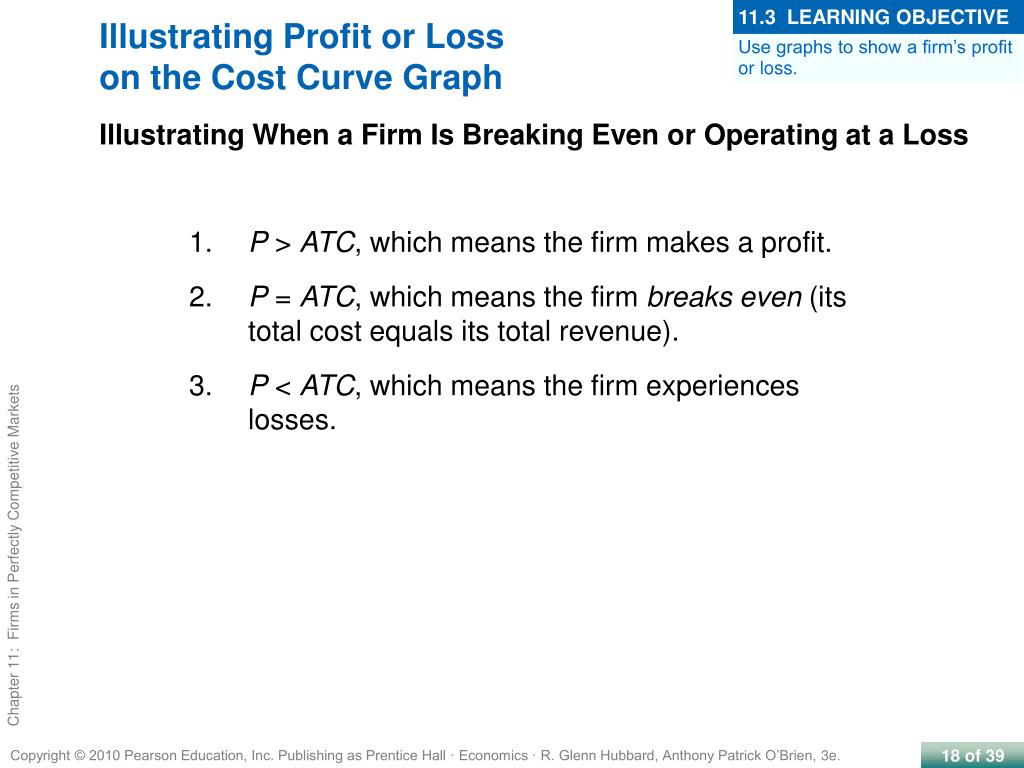 Illustrating Profit or Loss on the Cost Curve Graph

11.3 LEARNING OBJECTIVE
Use graphs to show a firm's profit or loss.

Illustrating When a Firm Is Breaking Even or Operating at a Loss

1. $P > ATC$, which means the firm makes a profit.

2. $P = ATC$, which means the firm breaks even (its total cost equals its total revenue).

3. $P < ATC$, which means the firm experiences losses.

Chapter 11: Firms in Perfectly Competitive Markets

Copyright © 2010 Pearson Education, Inc. Publishing as Prentice Hall · Economics · R. Glenn Hubbard, Anthony Patrick O'Brien, 3e.

18 of 39